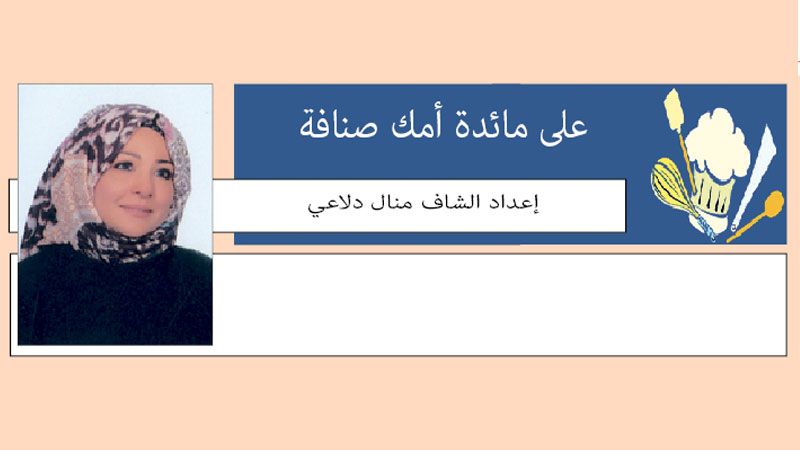 على مائدة أمك صنافة

إعداد الشاف منال دلاعي